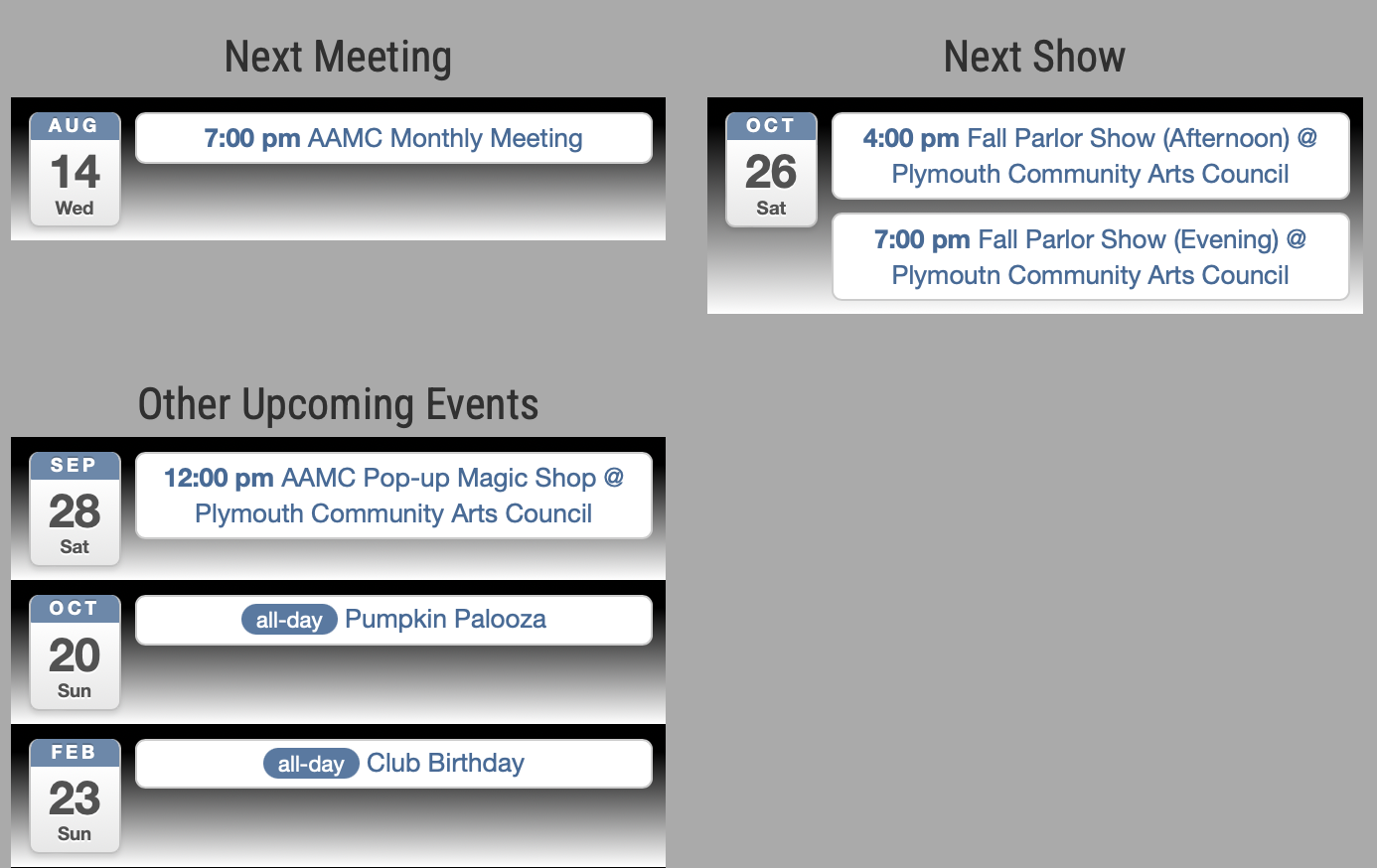 Next Meeting

AUG
14
Wed

7:00 pm AAMC Monthly Meeting

Next Show

OCT
26
Sat

4:00 pm Fall Parlor Show (Afternoon) @ Plymouth Community Arts Council

7:00 pm Fall Parlor Show (Evening) @ Plymoutn Community Arts Council

Other Upcoming Events

SEP
28
Sat

12:00 pm AAMC Pop-up Magic Shop @ Plymouth Community Arts Council

OCT
20
Sun

all-day Pumpkin Palooza

FEB
23
Sun

all-day Club Birthday